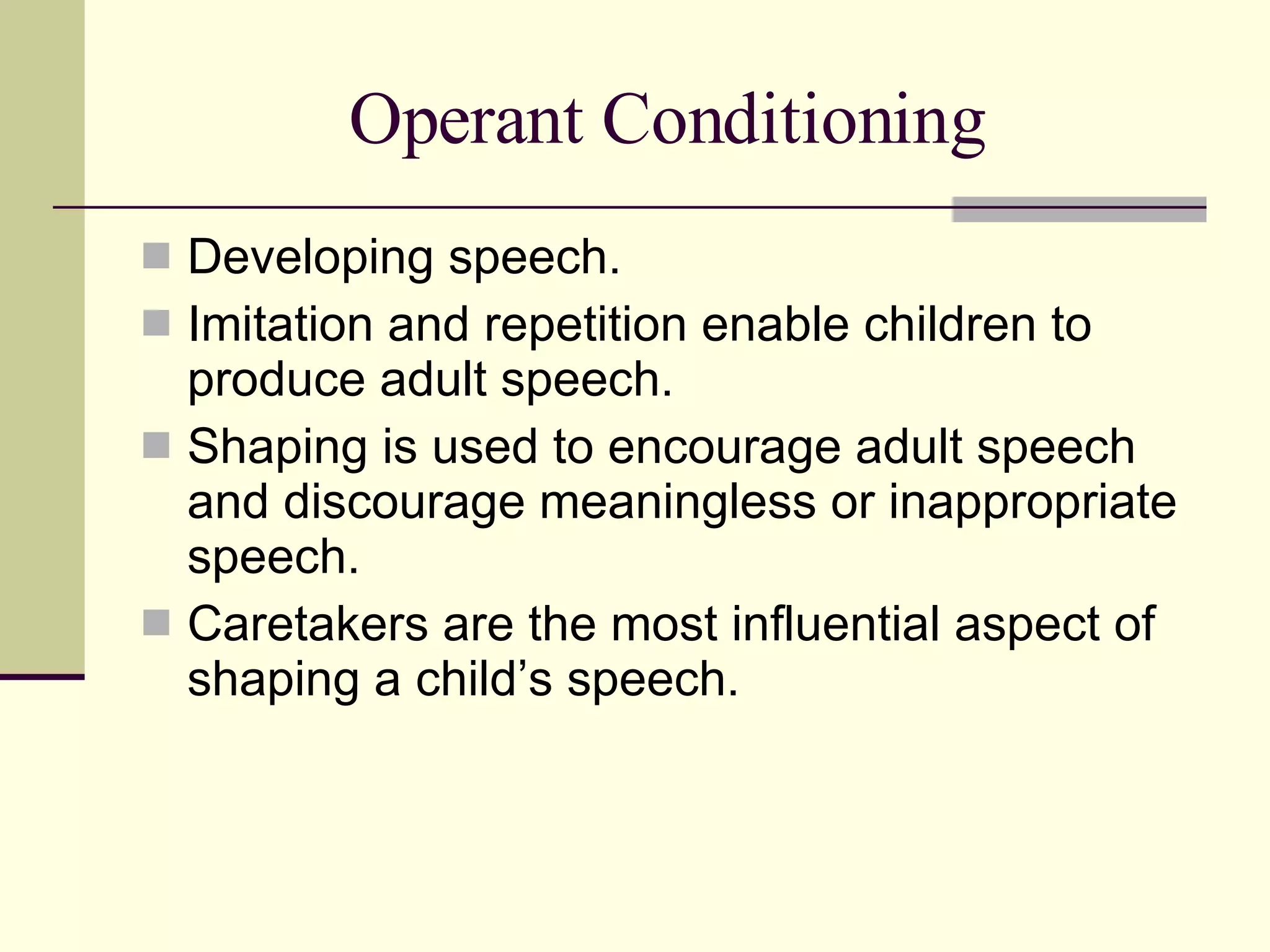 Operant Conditioning

Developing speech.

Imitation and repetition enable children to produce adult speech.

Shaping is used to encourage adult speech and discourage meaningless or inappropriate speech.

Caretakers are the most influential aspect of shaping a child’s speech.